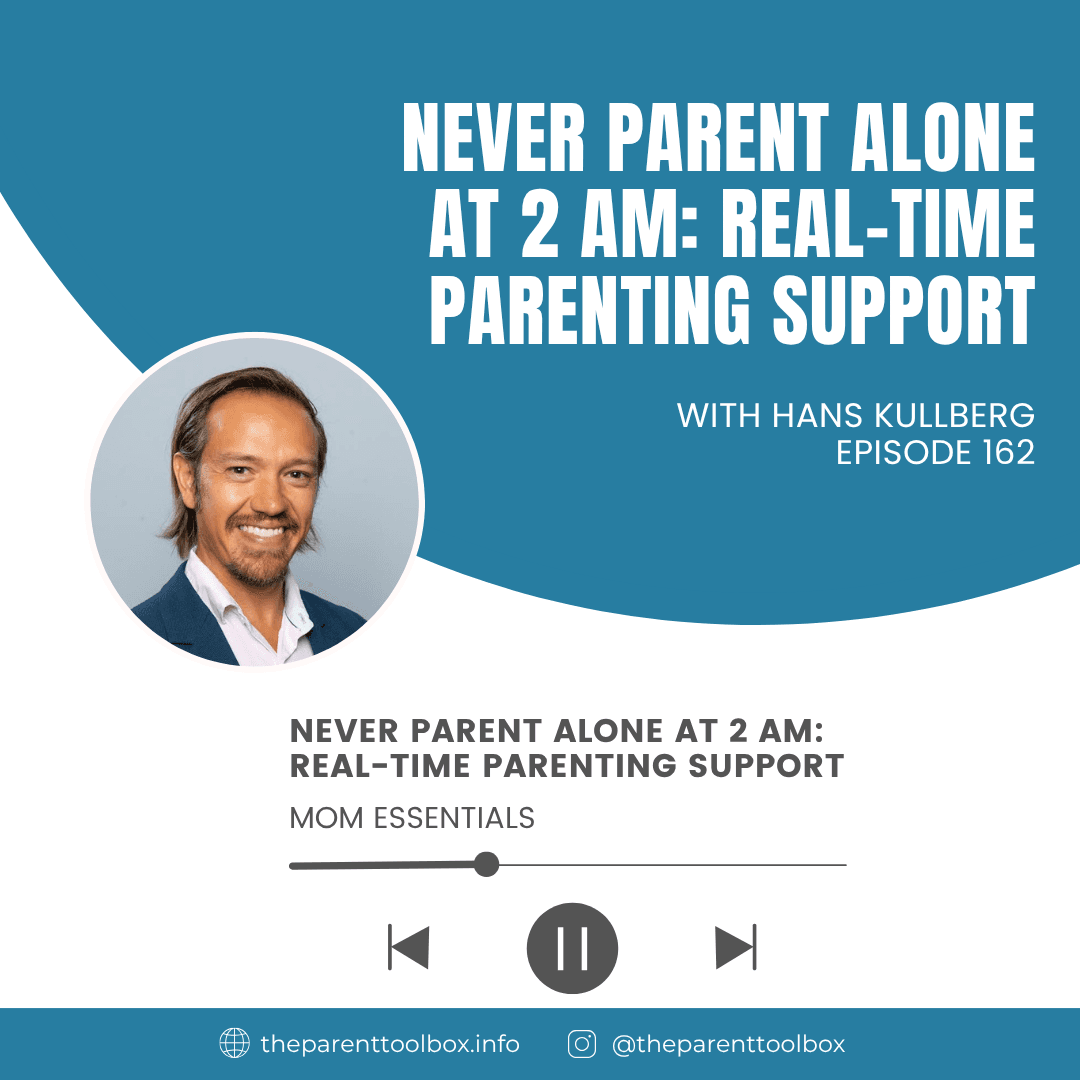 NEVER PARENT ALONE AT 2 AM: REAL-TIME PARENTING SUPPORT

WITH HANS KULLBERG
EPISODE 162

NEVER PARENT ALONE AT 2 AM: REAL-TIME PARENTING SUPPORT

MOM ESSENTIALS

theparenttoolbox.info

@theparenttoolbox